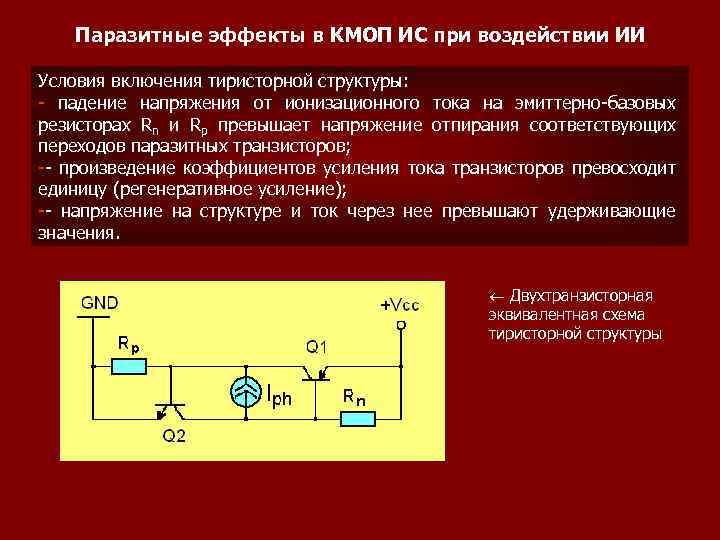 Паразитные эффекты в КМОП ИС при воздействии ИИ

Условия включения тиристорной структуры:
- падение напряжения от ионизационного тока на эмиттерно-базовых резисторах $R_n$ и $R_p$ превышает напряжение отпирания соответствующих переходов паразитных транзисторов;
-- произведение коэффициентов усиления тока транзисторов превосходит единицу (регенеративное усиление);
-- напряжение на структуре и ток через нее превышают удерживающие значения.

GND
+Vcc
$R_p$
Q1
$I_{ph}$
$R_n$
Q2

← Двухтранзисторная эквивалентная схема тиристорной структуры